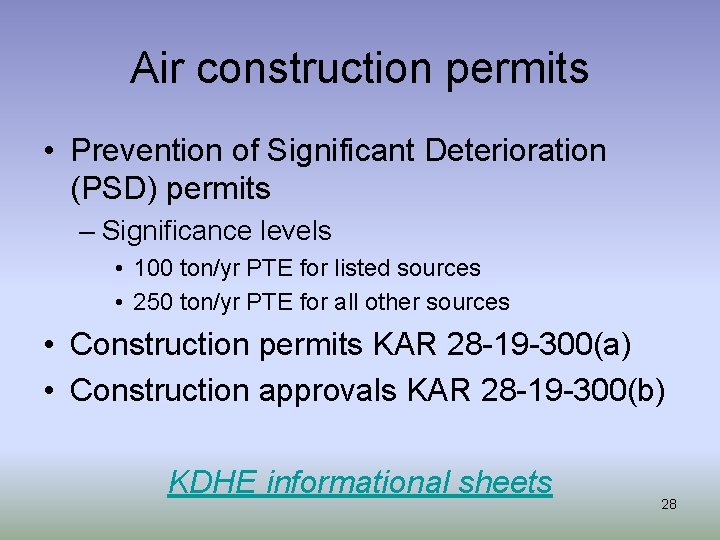 Air construction permits

• Prevention of Significant Deterioration (PSD) permits
– Significance levels
• 100 ton/yr PTE for listed sources
• 250 ton/yr PTE for all other sources
• Construction permits KAR 28-19-300(a)
• Construction approvals KAR 28-19-300(b)

KDHE informational sheets

28